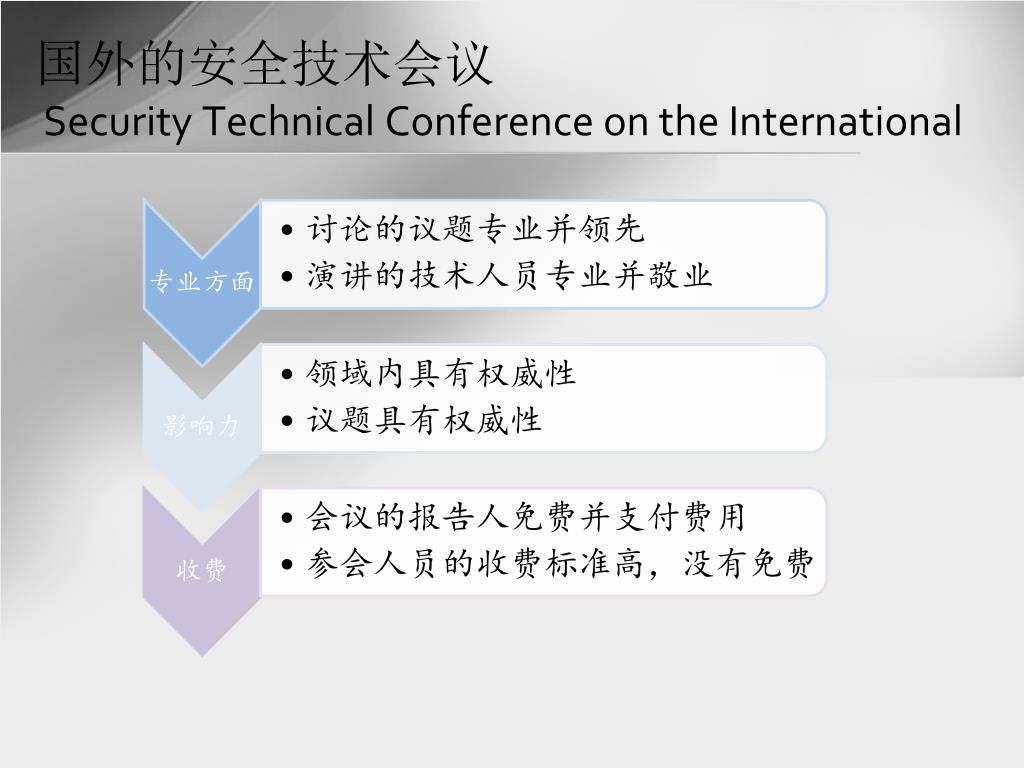 国外的安全技术会议
Security Technical Conference on the International

专业方面

• 讨论的议题专业并领先
• 演讲的技术人员专业并敬业

影响力

• 领域内具有权威性
• 议题具有权威性

收费

• 会议的报告人免费并支付费用
• 参会人员的收费标准高，没有免费